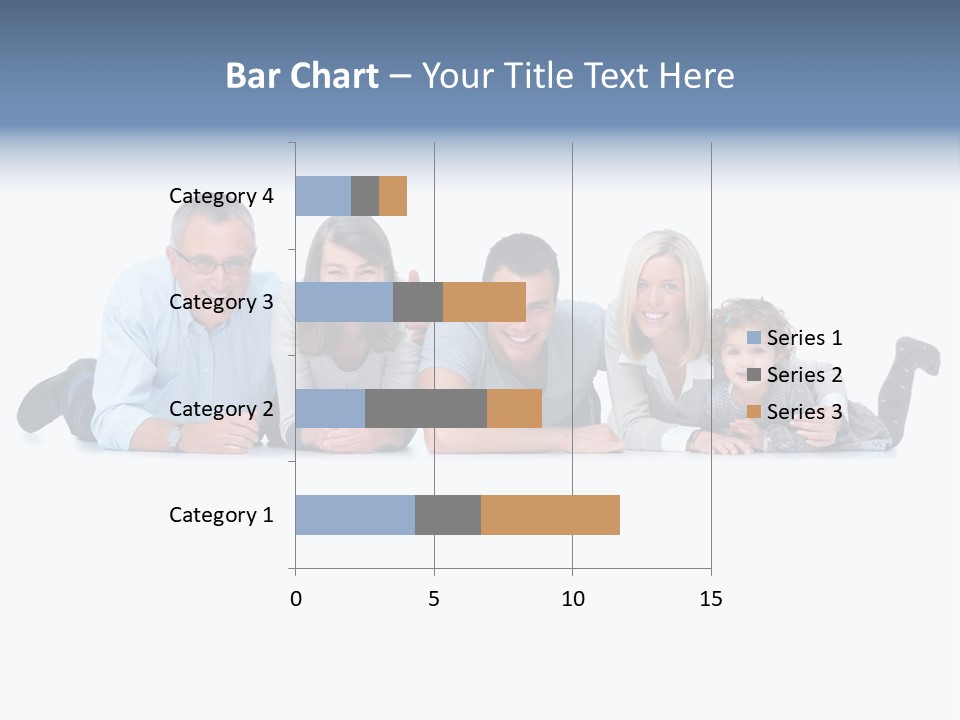 Bar Chart – Your Title Text Here

Category 4
Category 3
Category 2
Category 1

0
5
10
15

Series 1
Series 2
Series 3